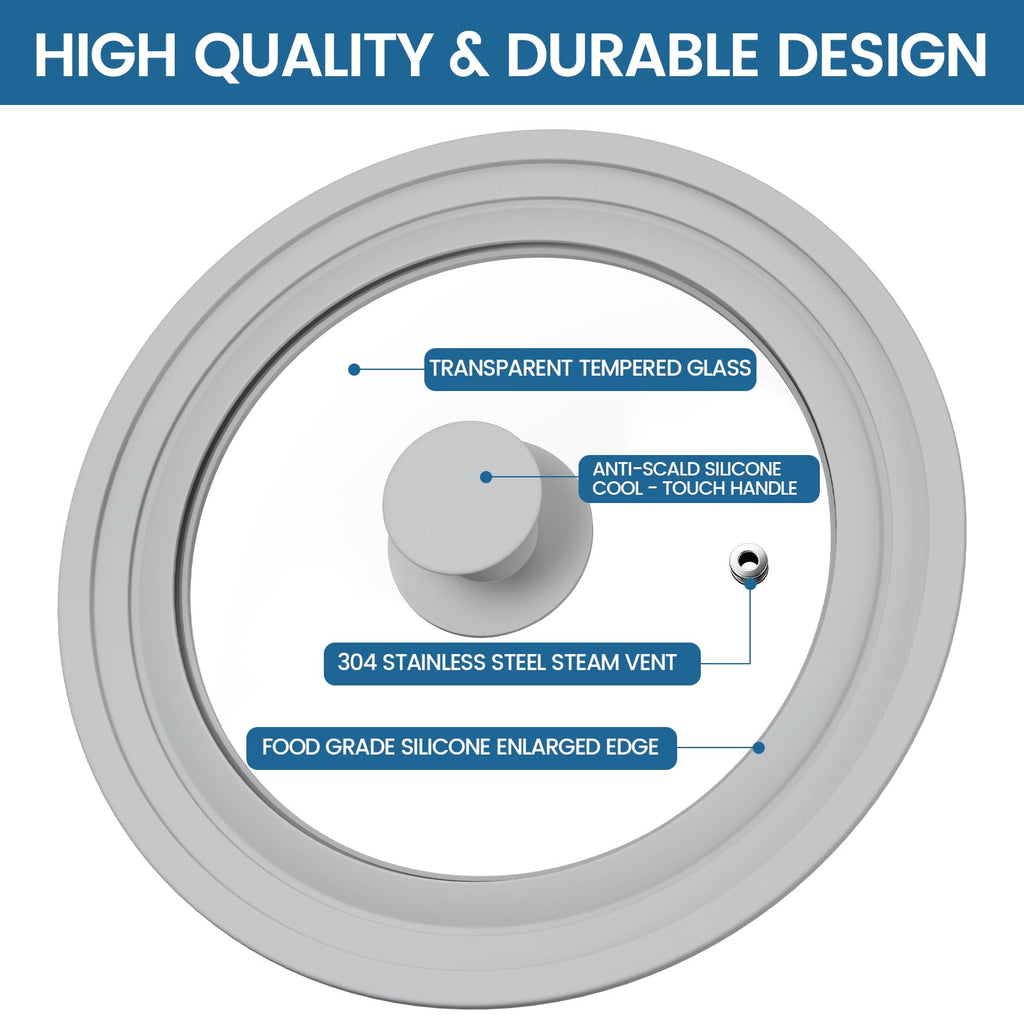 HIGH QUALITY & DURABLE DESIGN

TRANSPARENT TEMPERED GLASS

ANTI-SCALD SILICONE COOL - TOUCH HANDLE

304 STAINLESS STEEL STEAM VENT

FOOD GRADE SILICONE ENLARGED EDGE